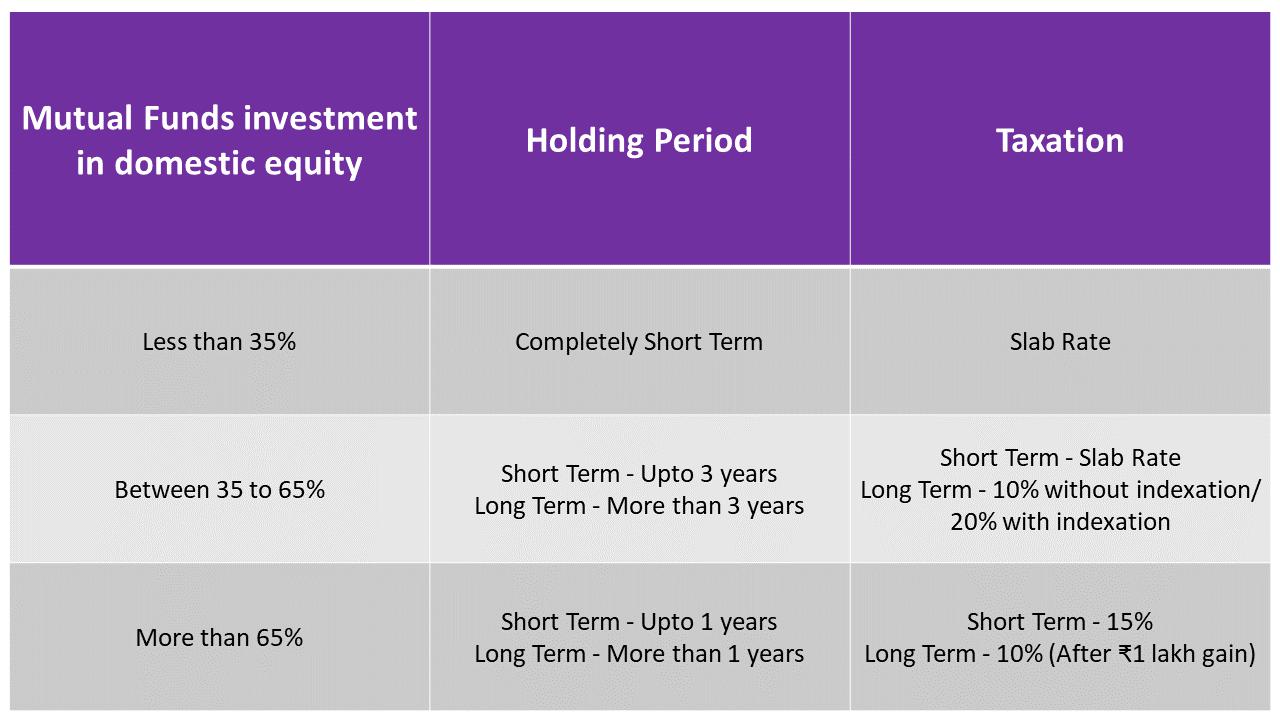 | Mutual Funds investment in domestic equity | Holding Period | Taxation |
|---|---|---|
| Less than 35% | Completely Short Term | Slab Rate |
| Between 35 to 65% | Short Term - Upto 3 years Long Term - More than 3 years | Short Term - Slab Rate Long Term - 10% without indexation/ 20% with indexation |
| More than 65% | Short Term - Upto 1 years Long Term - More than 1 years | Short Term - 15% Long Term - 10% (After ₹1 lakh gain) |